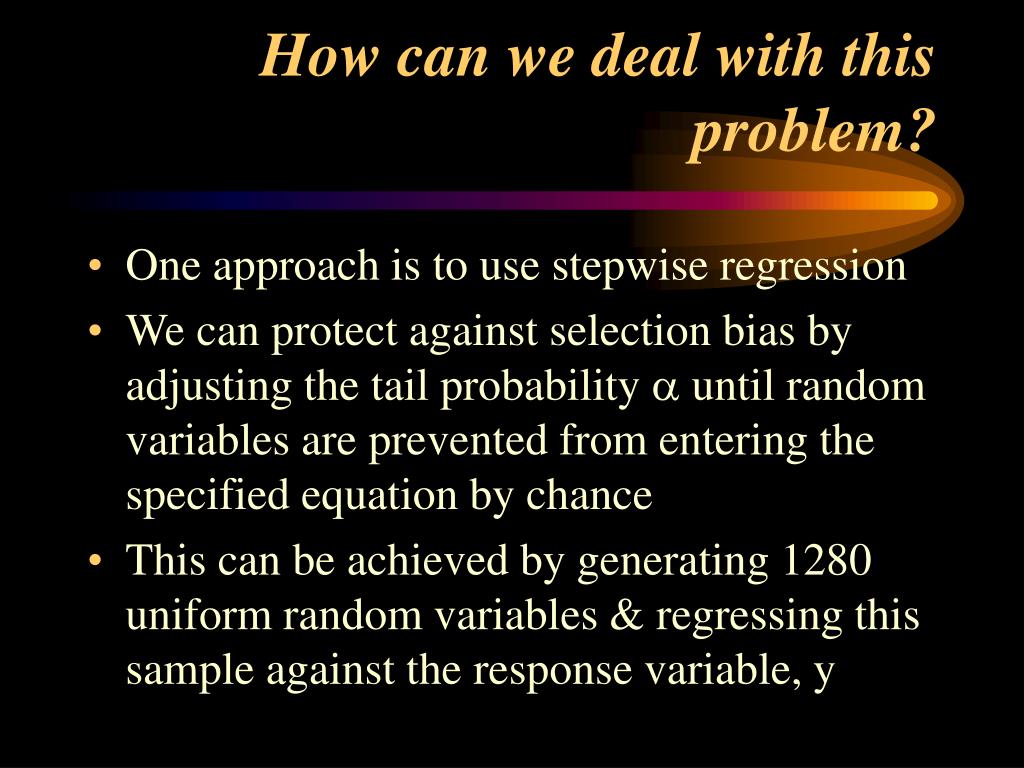 How can we deal with this problem?

• One approach is to use stepwise regression
• We can protect against selection bias by adjusting the tail probability $\alpha$ until random variables are prevented from entering the specified equation by chance
• This can be achieved by generating 1280 uniform random variables & regressing this sample against the response variable, y